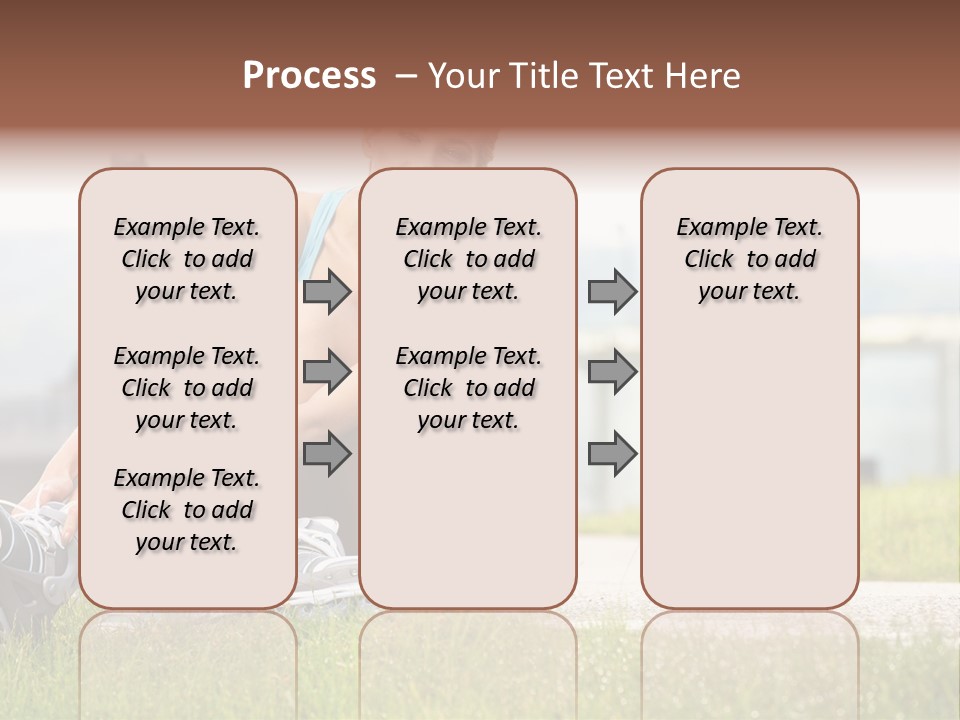 Process – Your Title Text Here

Example Text. Click to add your text.

Example Text. Click to add your text.

Example Text. Click to add your text.

Example Text. Click to add your text.

Example Text. Click to add your text.

Example Text. Click to add your text.